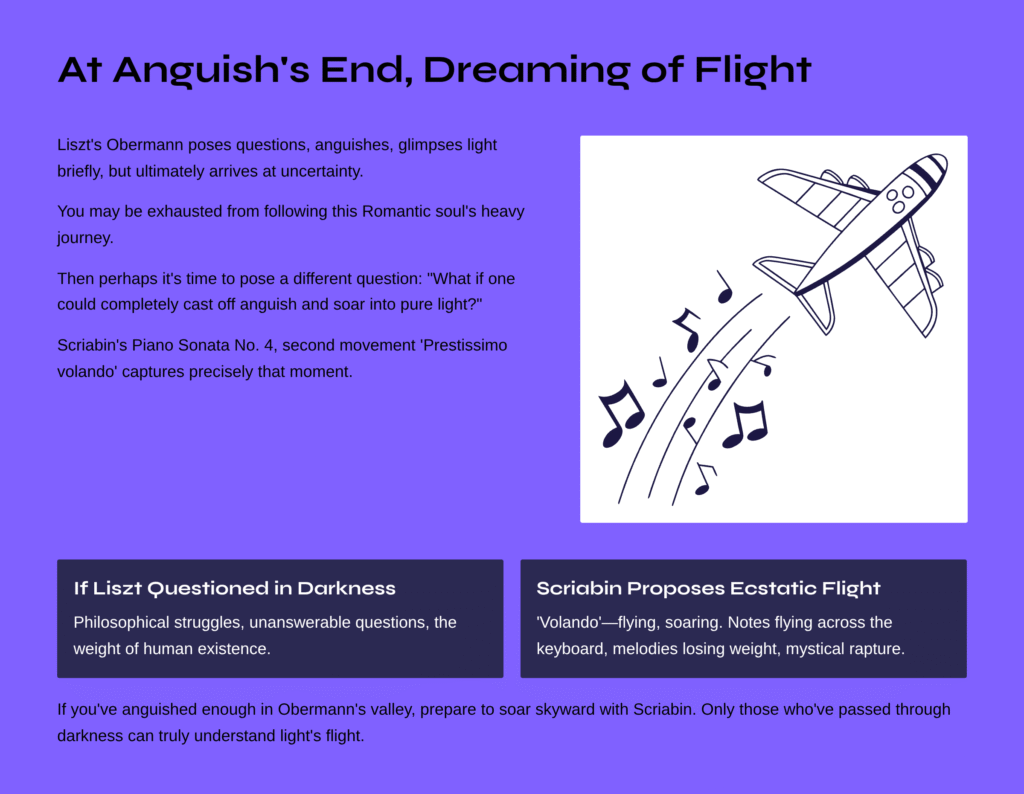 At Anguish's End, Dreaming of Flight

Liszt's Obermann poses questions, anguishes, glimpses light briefly, but ultimately arrives at uncertainty.

You may be exhausted from following this Romantic soul's heavy journey.

Then perhaps it's time to pose a different question: "What if one could completely cast off anguish and soar into pure light?"

Scriabin's Piano Sonata No. 4, second movement 'Prestissimo volando' captures precisely that moment.

If Liszt Questioned in Darkness

Philosophical struggles, unanswerable questions, the weight of human existence.

Scriabin Proposes Ecstatic Flight

'Volando'—flying, soaring. Notes flying across the keyboard, melodies losing weight, mystical rapture.

If you've anguished enough in Obermann's valley, prepare to soar skyward with Scriabin. Only those who've passed through darkness can truly understand light's flight.